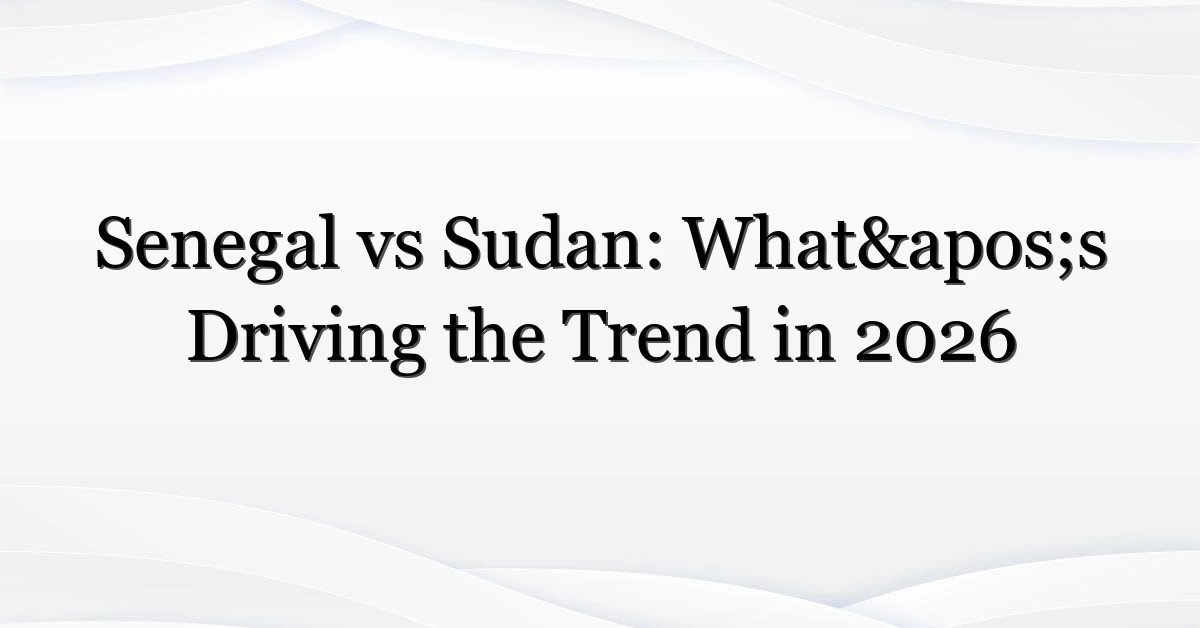 Senegal vs Sudan: What&apos;s Driving the Trend in 2026